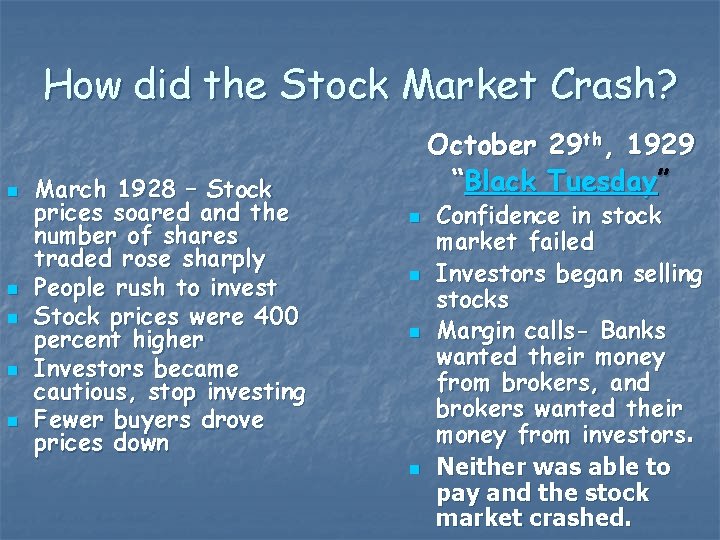 How did the Stock Market Crash?

- March 1928 – Stock prices soared and the number of shares traded rose sharply
- People rush to invest
- Stock prices were 400 percent higher
- Investors became cautious, stop investing
- Fewer buyers drove prices down

October 29$^{th}$, 1929
"Black Tuesday"

- Confidence in stock market failed
- Investors began selling stocks
- Margin calls- Banks wanted their money from brokers, and brokers wanted their money from investors.
- Neither was able to pay and the stock market crashed.